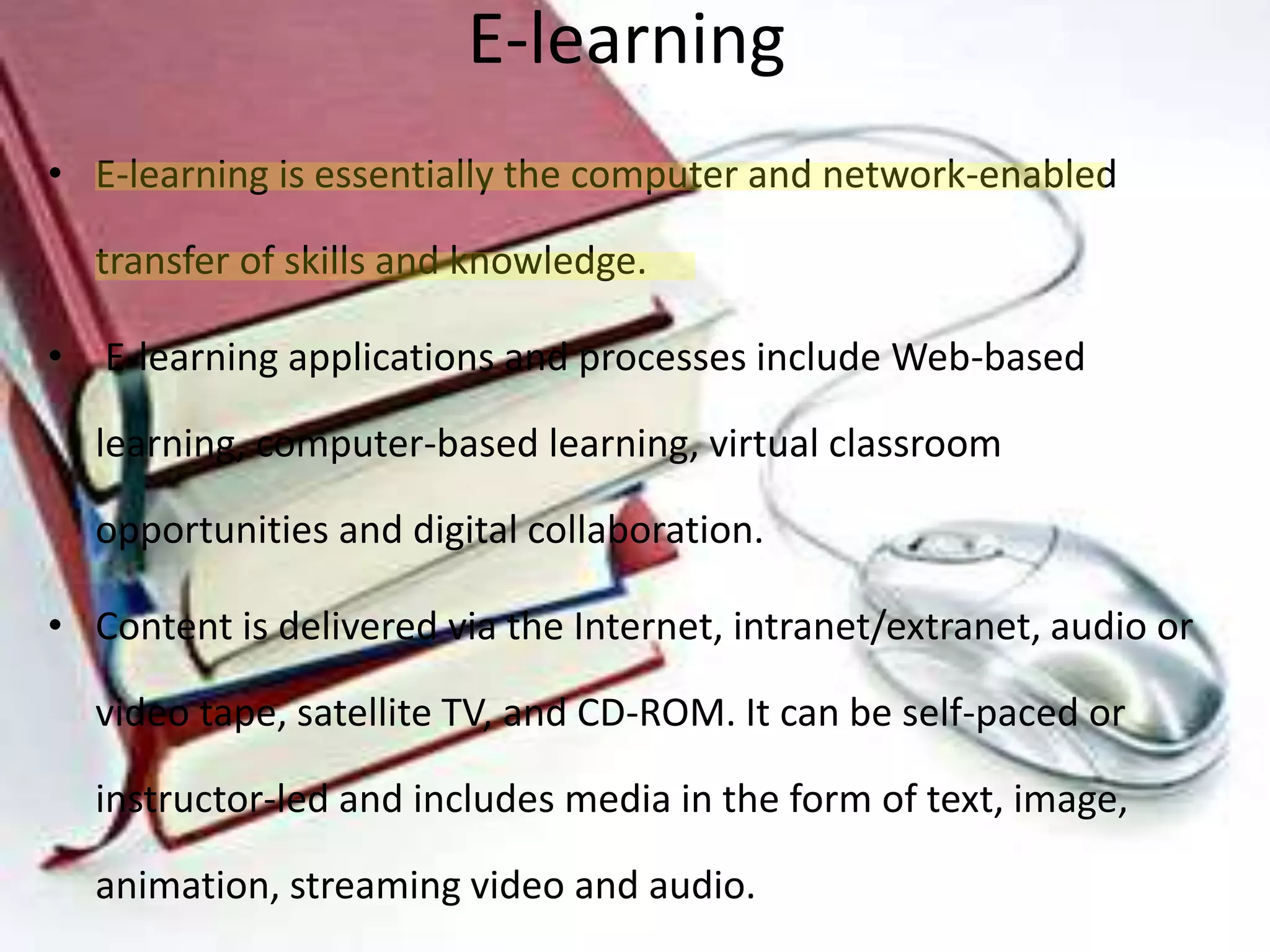 E-learning

• E-learning is essentially the computer and network-enabled transfer of skills and knowledge.

• E-learning applications and processes include Web-based learning, computer-based learning, virtual classroom opportunities and digital collaboration.

• Content is delivered via the Internet, intranet/extranet, audio or video tape, satellite TV, and CD-ROM. It can be self-paced or instructor-led and includes media in the form of text, image, animation, streaming video and audio.